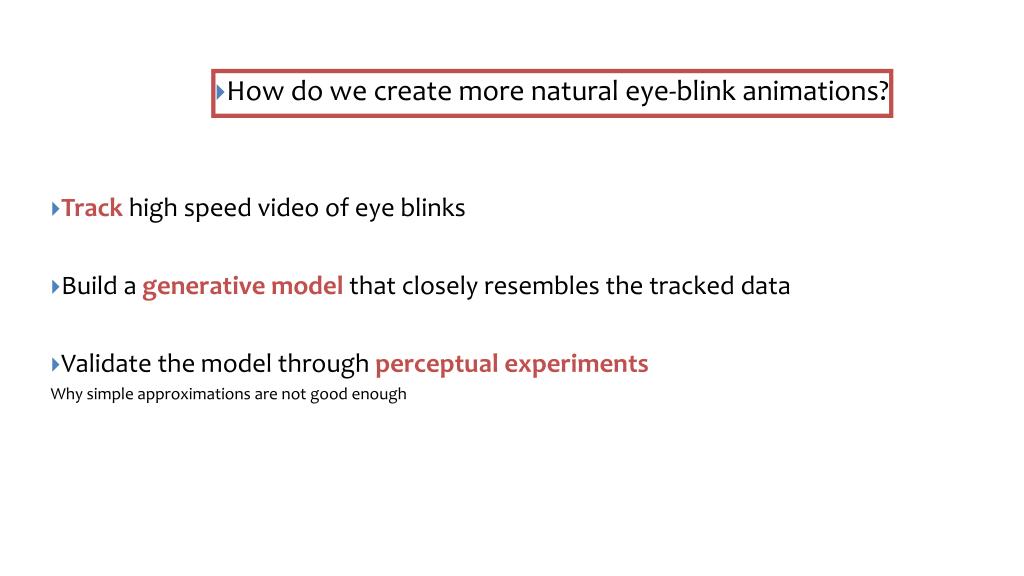 How do we create more natural eye-blink animations?

Track high speed video of eye blinks

Build a generative model that closely resembles the tracked data

Validate the model through perceptual experiments
Why simple approximations are not good enough